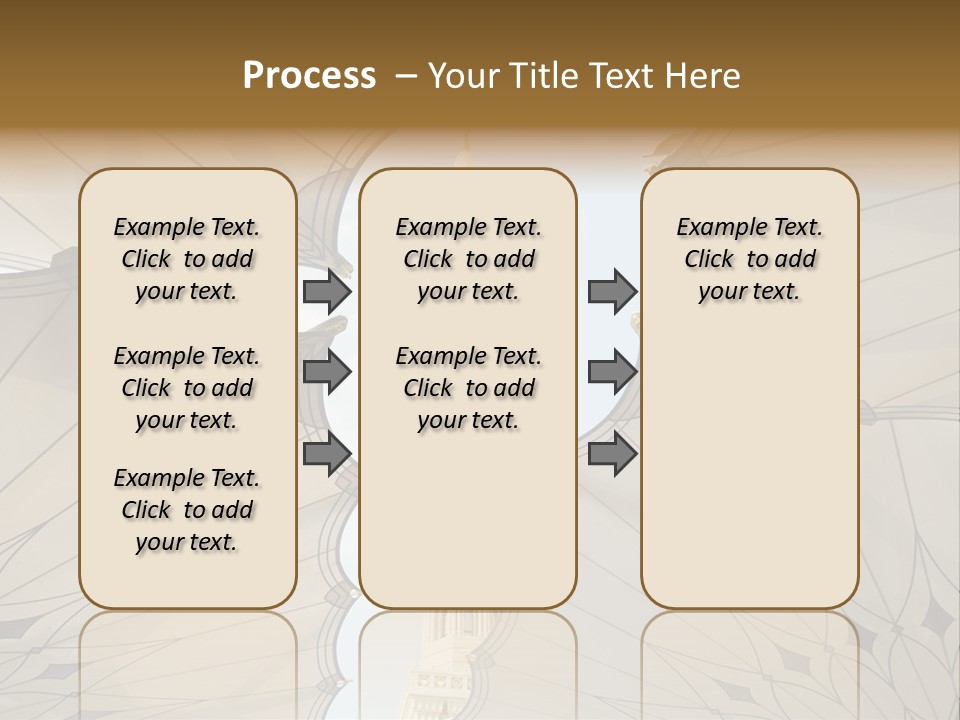 Process – Your Title Text Here

Example Text. Click to add your text.

Example Text. Click to add your text.

Example Text. Click to add your text.

Example Text. Click to add your text.

Example Text. Click to add your text.

Example Text. Click to add your text.